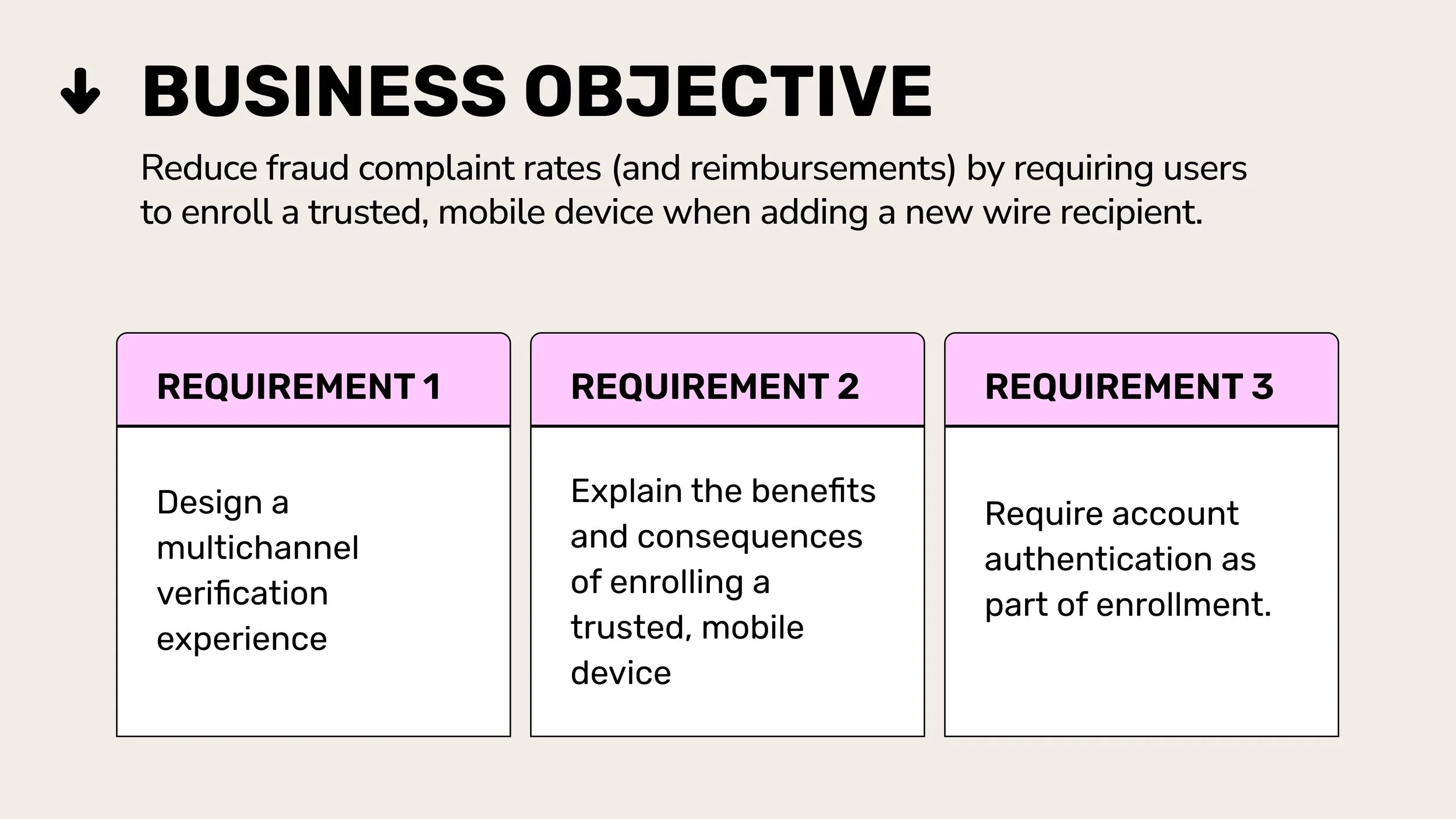 BUSINESS OBJECTIVE

Reduce fraud complaint rates (and reimbursements) by requiring users to enroll a trusted, mobile device when adding a new wire recipient.

REQUIREMENT 1

Design a multichannel verification experience

REQUIREMENT 2

Explain the benefits and consequences of enrolling a trusted, mobile device

REQUIREMENT 3

Require account authentication as part of enrollment.